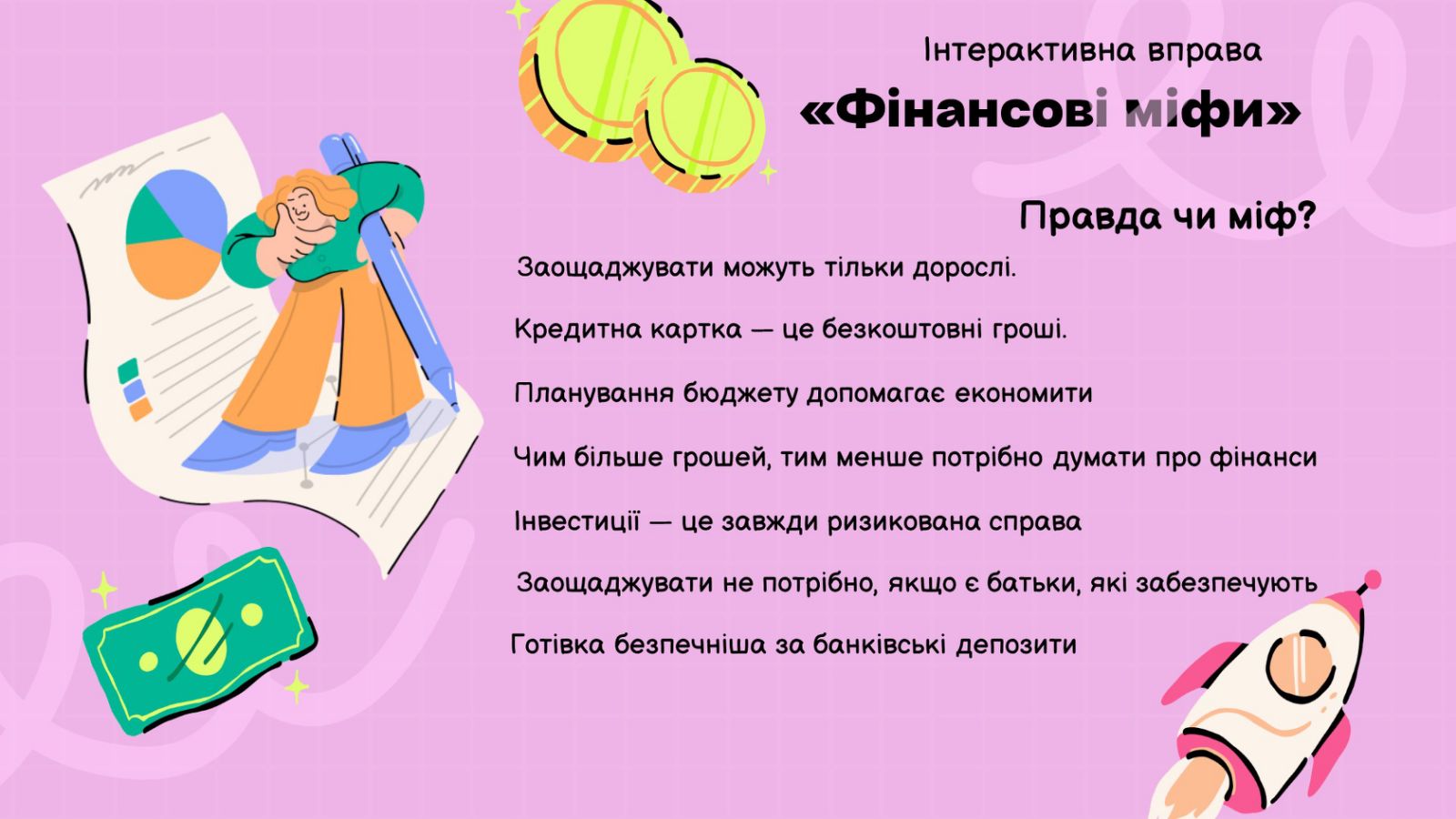 Інтерактивна вправа
«Фінансові міфи»

Правда чи міф?

Заощаджувати можуть тільки дорослі.

Кредитна картка — це безкоштовні гроші.

Планування бюджету допомагає економити

Чим більше грошей, тим менше потрібно думати про фінанси

Інвестиції — це завжди ризикована справа

Заощаджувати не потрібно, якщо є батьки, які забезпечують

Готівка безпечніша за банківські депозити